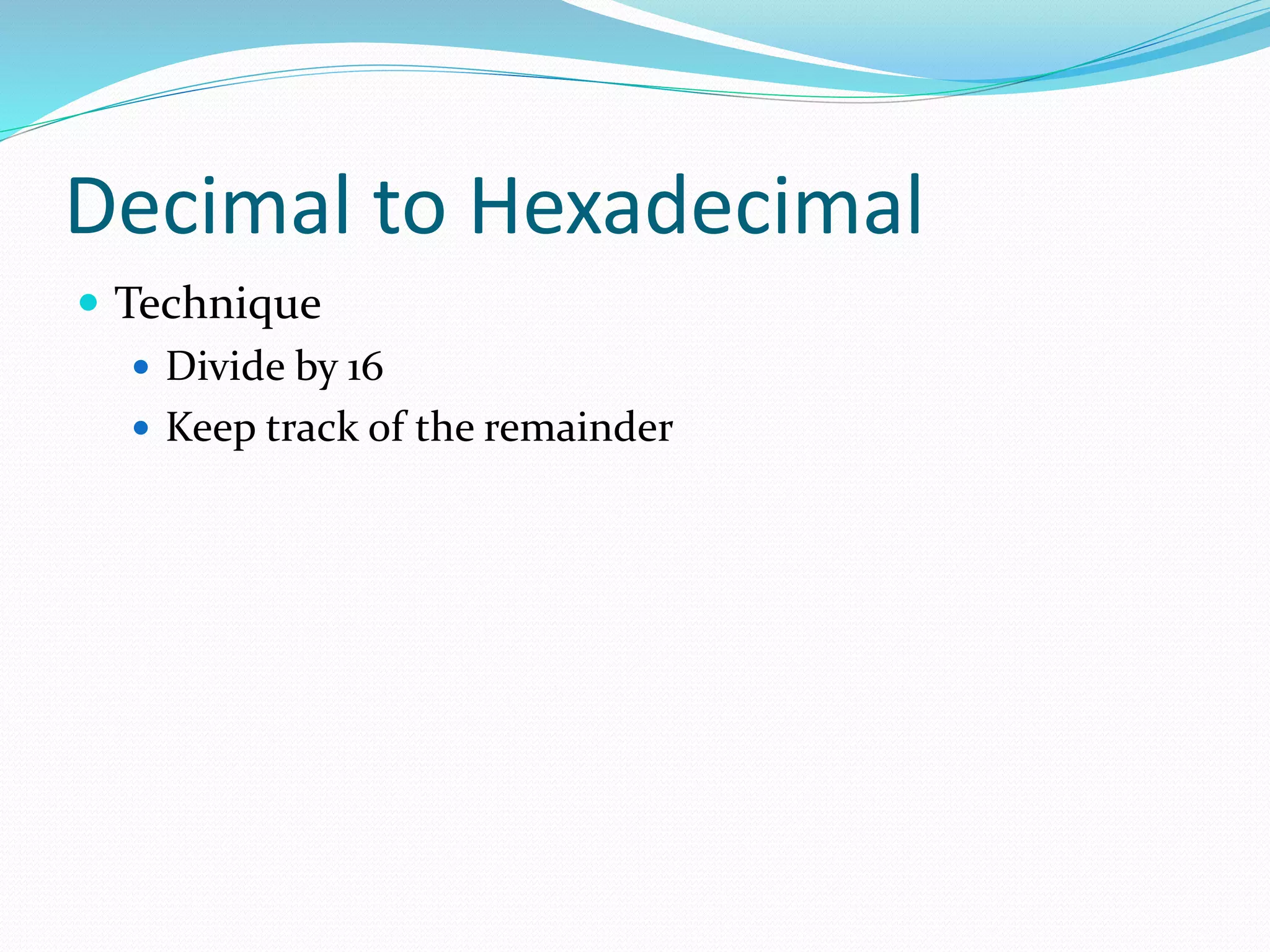 Decimal to Hexadecimal

- Technique
  - Divide by 16
  - Keep track of the remainder